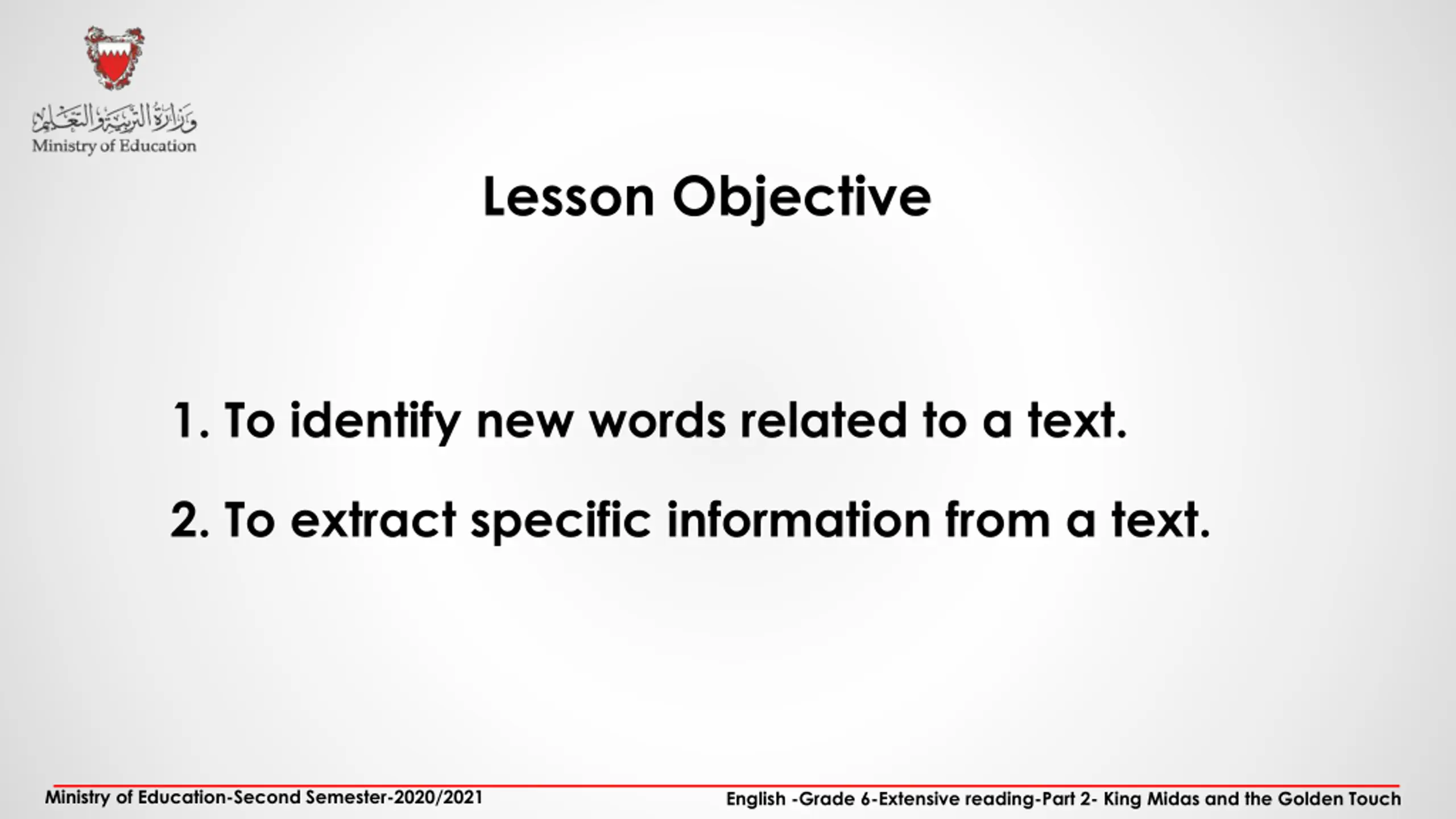 وزارة التربية والتعليم
Ministry of Education

Lesson Objective

1. To identify new words related to a text.

2. To extract specific information from a text.

Ministry of Education-Second Semester-2020/2021

English -Grade 6-Extensive reading-Part 2- King Midas and the Golden Touch